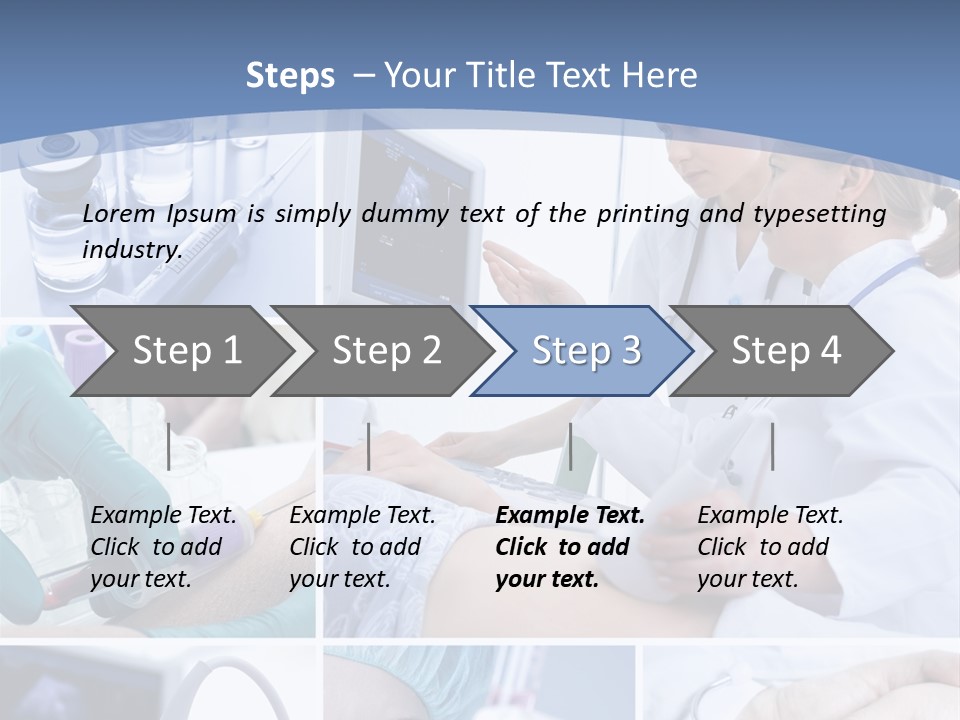 Steps – Your Title Text Here

Lorem Ipsum is simply dummy text of the printing and typesetting industry.

Step 1

Step 2

Step 3

Step 4

Example Text. Click to add your text.

Example Text. Click to add your text.

Example Text. Click to add your text.

Example Text. Click to add your text.